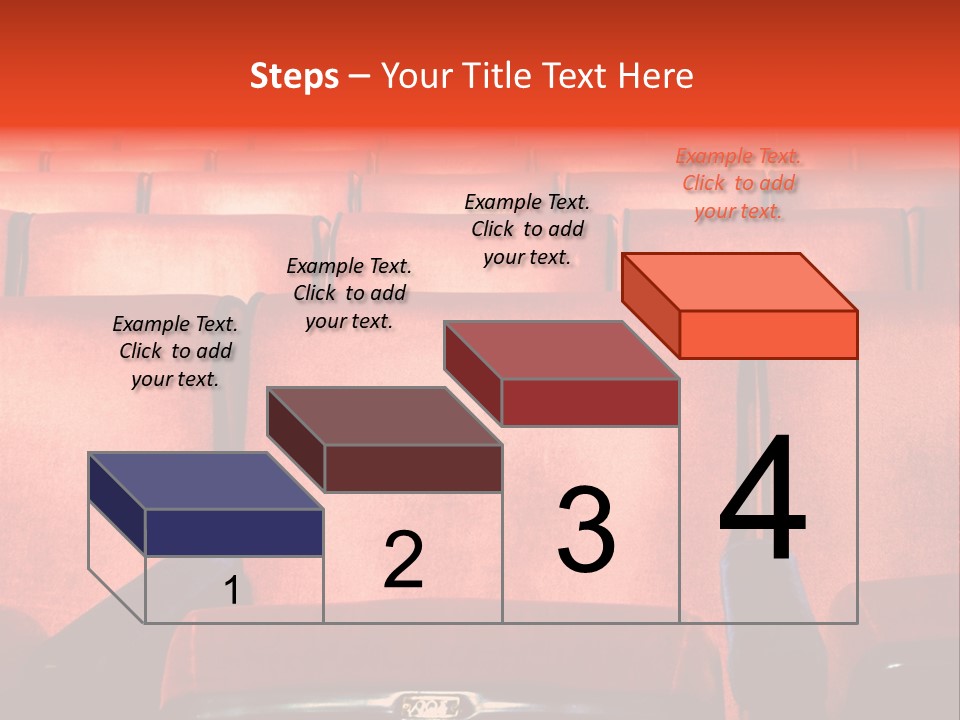 Steps – Your Title Text Here

Example Text. Click to add your text.

Example Text. Click to add your text.

Example Text. Click to add your text.

Example Text. Click to add your text.

1

2

3

4